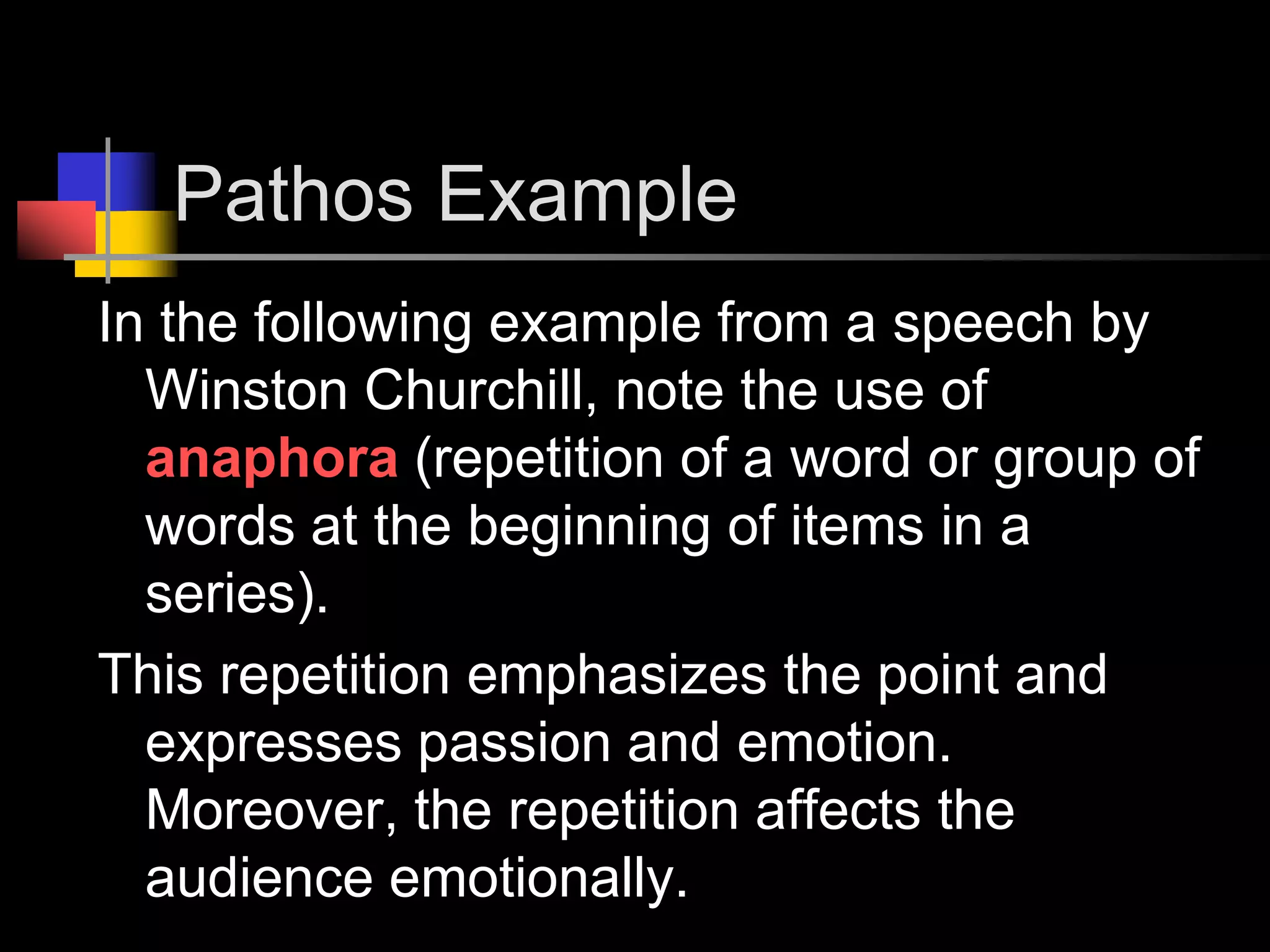 Pathos Example

In the following example from a speech by Winston Churchill, note the use of anaphora (repetition of a word or group of words at the beginning of items in a series).

This repetition emphasizes the point and expresses passion and emotion. Moreover, the repetition affects the audience emotionally.